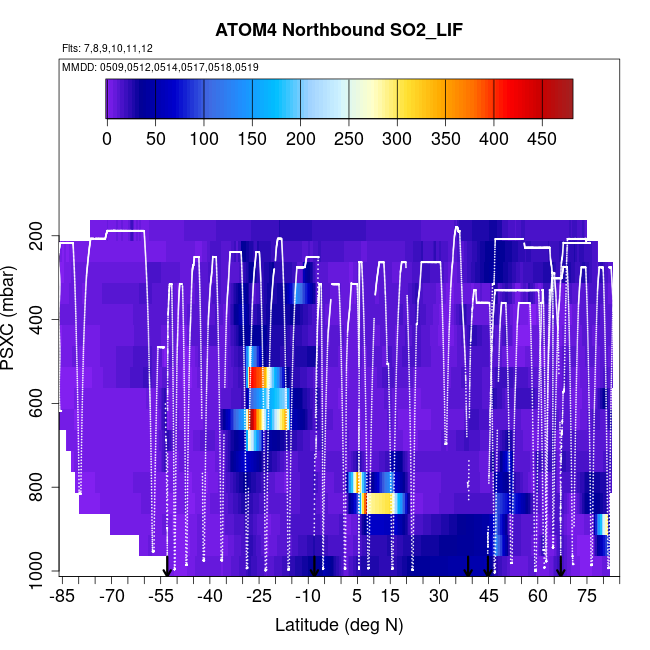 ATOM4 Northbound SO2_LIF

Flts: 7,8,9,10,11,12

MMDD: 0509,0512,0514,0517,0518,0519

0 50 100 150 200 250 300 350 400 450

PSXC (mbar)

200
400
600
800
1000

-85 -70 -55 -40 -25 -10 5 15 30 45 60 75

Latitude (deg N)